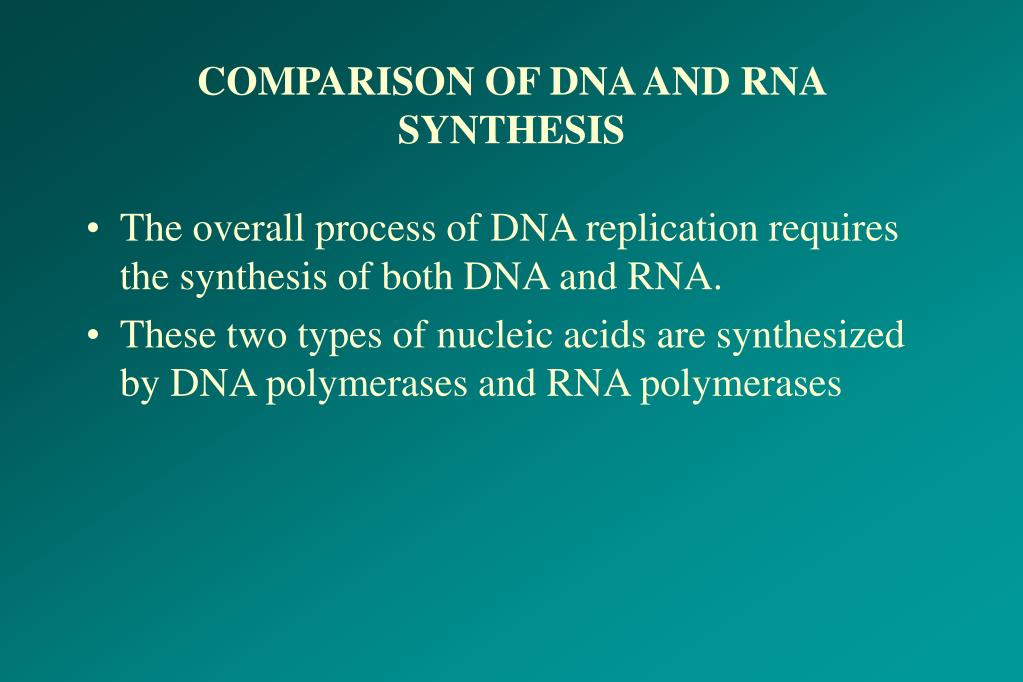 COMPARISON OF DNA AND RNA SYNTHESIS

• The overall process of DNA replication requires the synthesis of both DNA and RNA.

• These two types of nucleic acids are synthesized by DNA polymerases and RNA polymerases